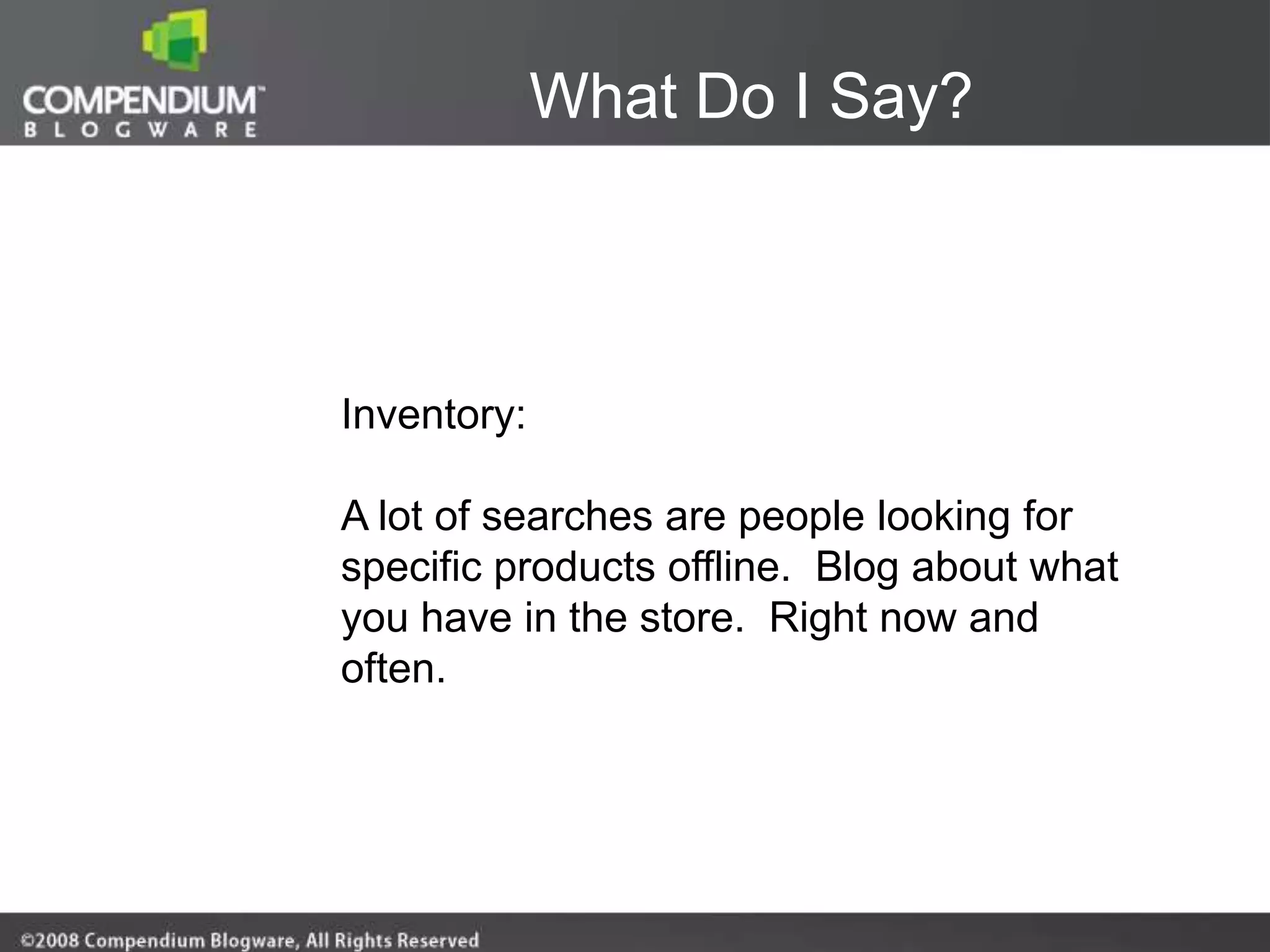 COMPENDIUM™
BLOGWARE

What Do I Say?

Inventory:

A lot of searches are people looking for specific products offline. Blog about what you have in the store. Right now and often.

©2008 Compendium Blogware, All Rights Reserved